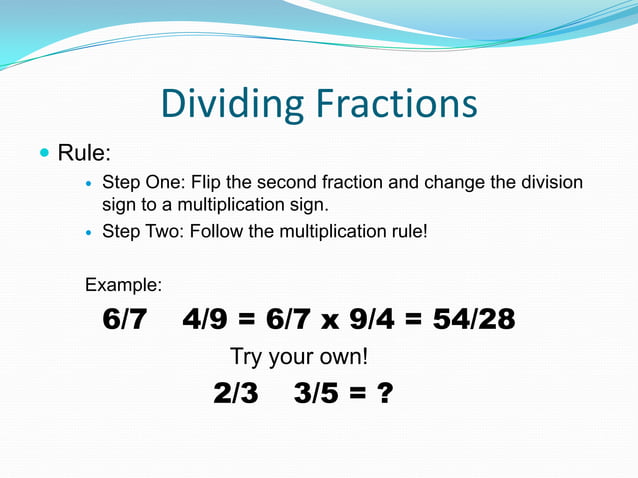 Dividing Fractions

Rule:

Step One: Flip the second fraction and change the division sign to a multiplication sign.

Step Two: Follow the multiplication rule!

Example:

6/7  4/9 = 6/7 x 9/4 = 54/28

Try your own!

2/3  3/5 = ?